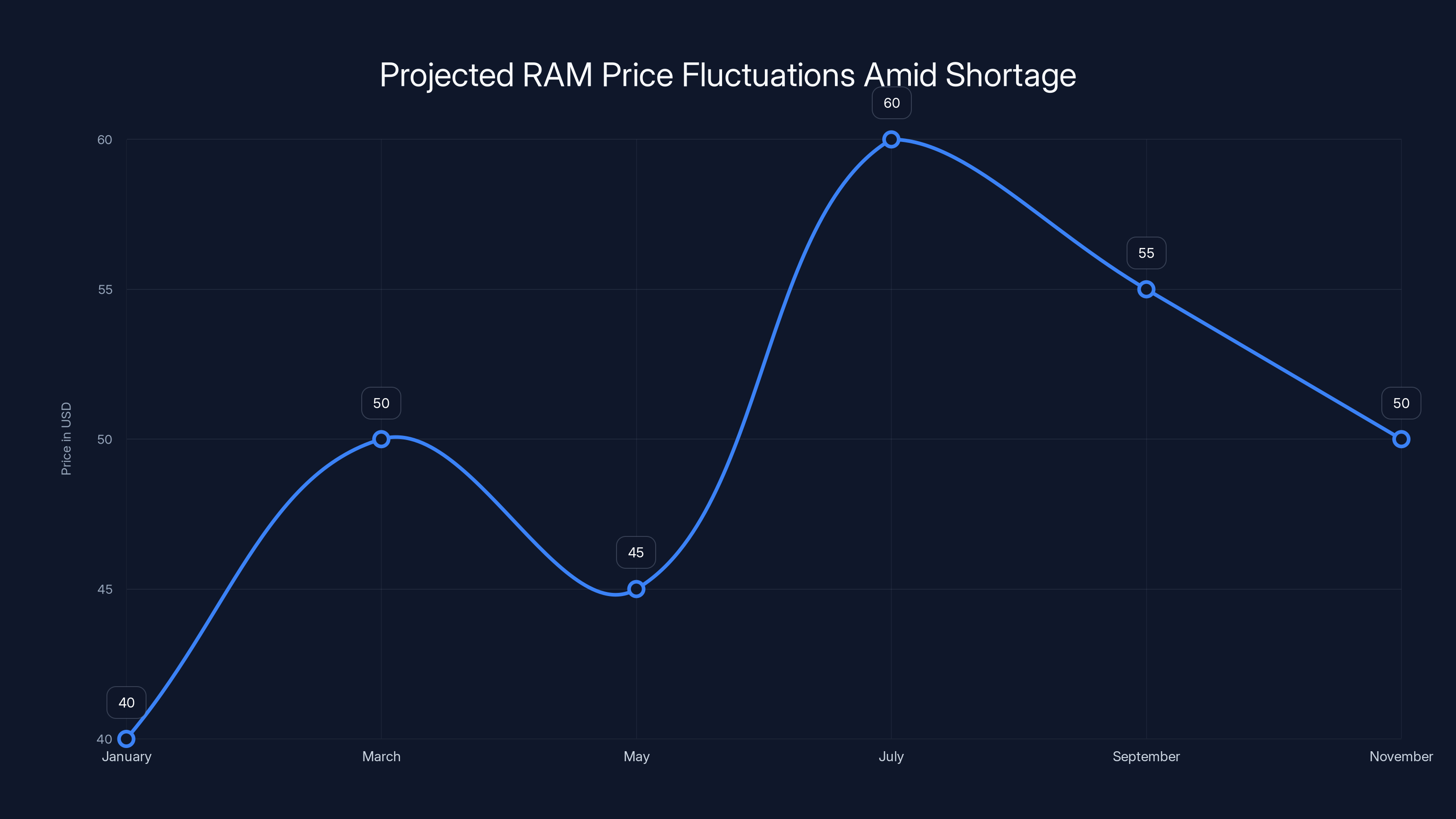 Projected RAM Price Fluctuations Amid Shortage

Price in USD

60
55
50
45
40

40
50
45
60
55
50

January
March
May
July
September
November